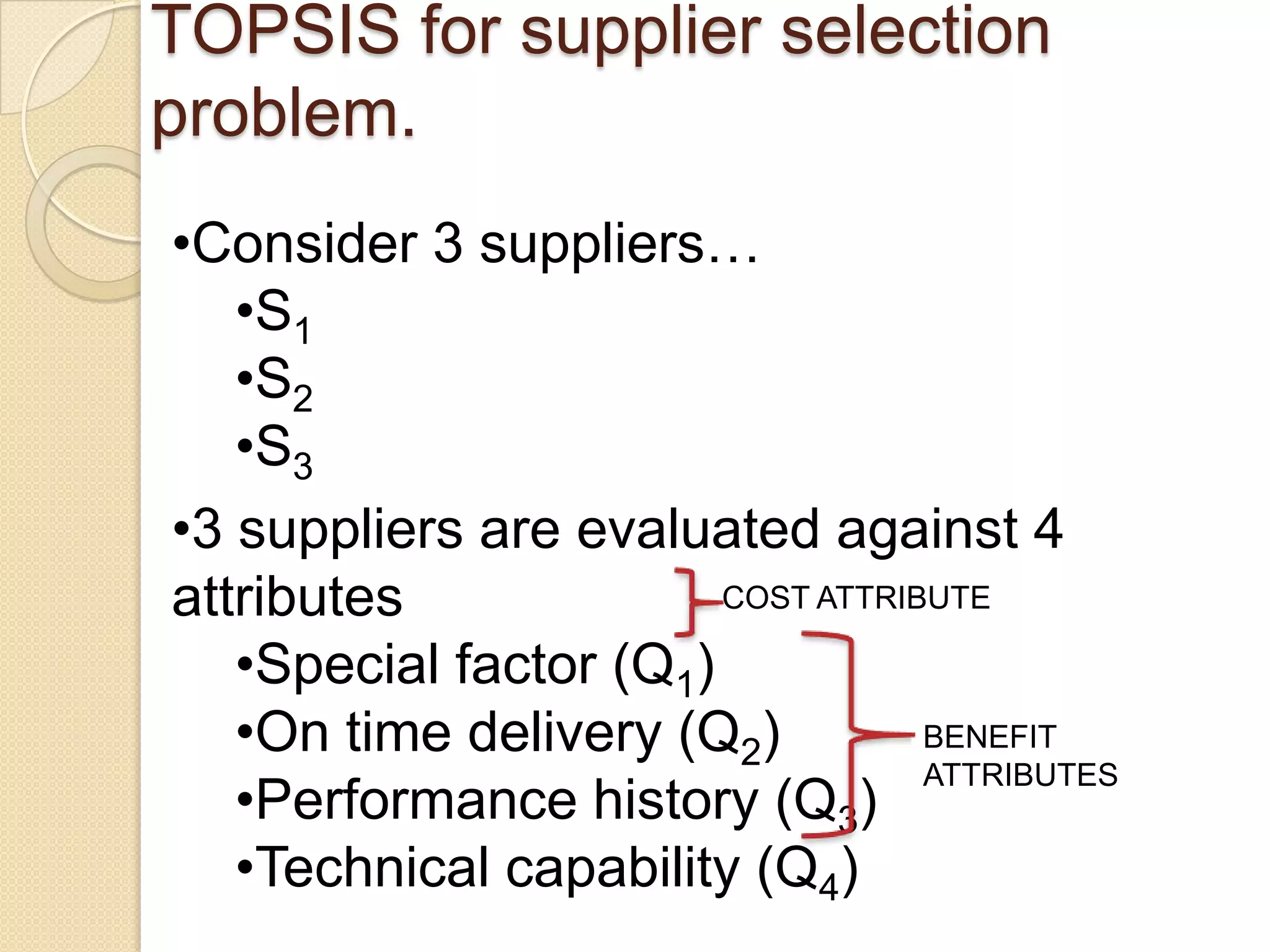 TOPSIS for supplier selection problem.

•Consider 3 suppliers…

•$S_1$

•$S_2$

•$S_3$

•3 suppliers are evaluated against 4 attributes

COST ATTRIBUTE

•Special factor ($Q_1$)

•On time delivery ($Q_2$)

•Performance history ($Q_3$)

•Technical capability ($Q_4$)

BENEFIT ATTRIBUTES